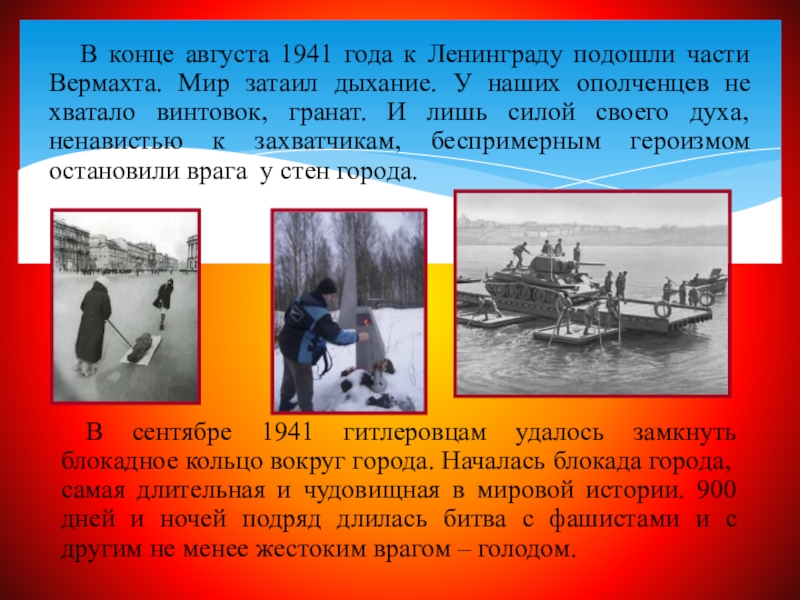 В конце августа 1941 года к Ленинграду подошли части Вермахта. Мир затаил дыхание. У наших ополченцев не хватало винтовок, гранат. И лишь силой своего духа, ненавистью к захватчикам, беспримерным героизмом остановили врага у стен города.

В сентябре 1941 гитлеровцам удалось замкнуть блокадное кольцо вокруг города. Началась блокада города, самая длительная и чудовищная в мировой истории. 900 дней и ночей подряд длилась битва с фашистами и с другим не менее жестоким врагом – голодом.